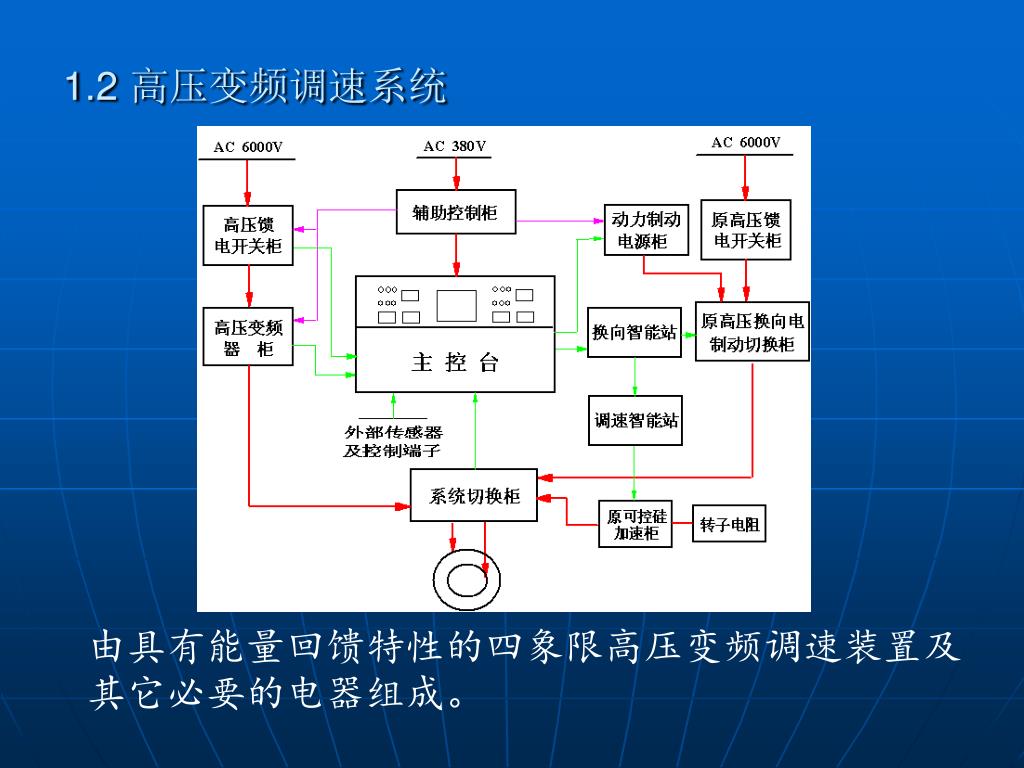 1.2 高压变频调速系统

AC 6000V

AC 380V

AC 6000V

高压馈电开关柜

辅助控制柜

动力制动电源柜

原高压馈电开关柜

高压变频器 柜

主 控 台

换向智能站

原高压换向电制动切换柜

外部传感器及控制端子

调速智能站

系统切换柜

原可控硅加速柜

转子电阻

由具有能量回馈特性的四象限高压变频调速装置及其它必要的电器组成。